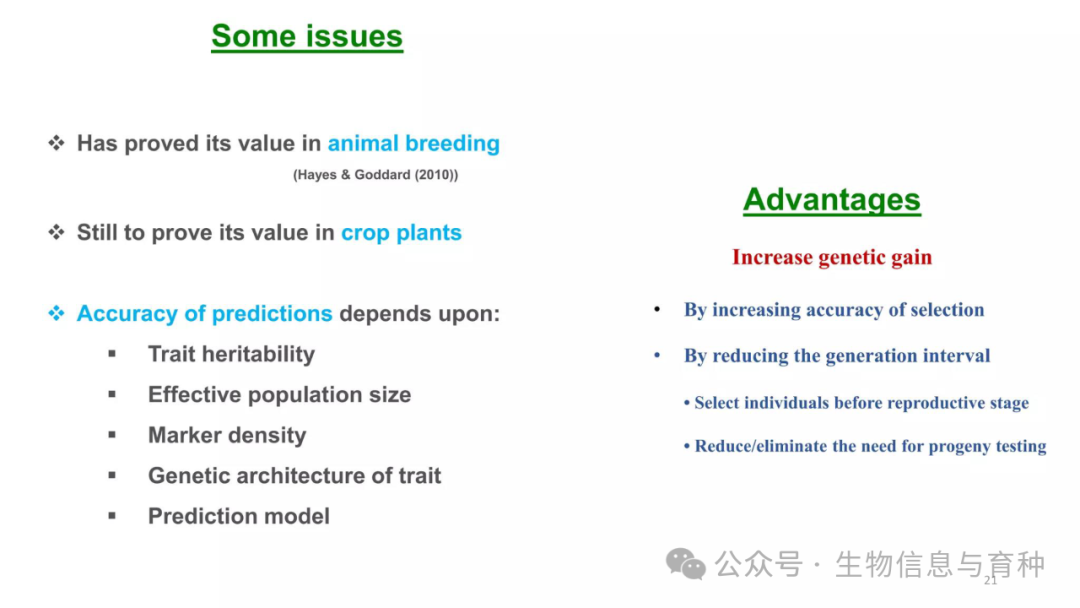 Some issues

❖ Has proved its value in animal breeding

(Hayes & Goddard (2010))

❖ Still to prove its value in crop plants

❖ Accuracy of predictions depends upon:

▪ Trait heritability

▪ Effective population size

▪ Marker density

▪ Genetic architecture of trait

▪ Prediction model

Advantages

Increase genetic gain

• By increasing accuracy of selection

• By reducing the generation interval

• Select individuals before reproductive stage

• Reduce/eliminate the need for progeny testing

公众号 · 生物信息与育种

21